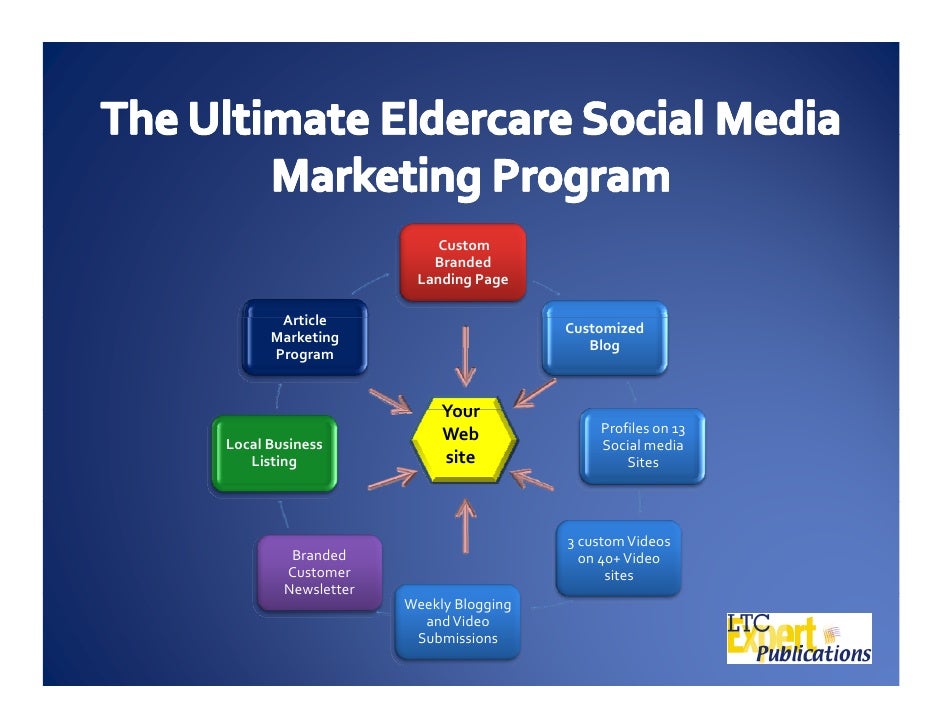 The Ultimate Eldercare Social Media Marketing Program

Custom Branded Landing Page

Customized Blog

Profiles on 13 Social media Sites

3 custom Videos on 40+ Video sites

Weekly Blogging and Video Submissions

Branded Customer Newsletter

Local Business Listing

Article Marketing Program

Your Web site

LTC Expert Publications